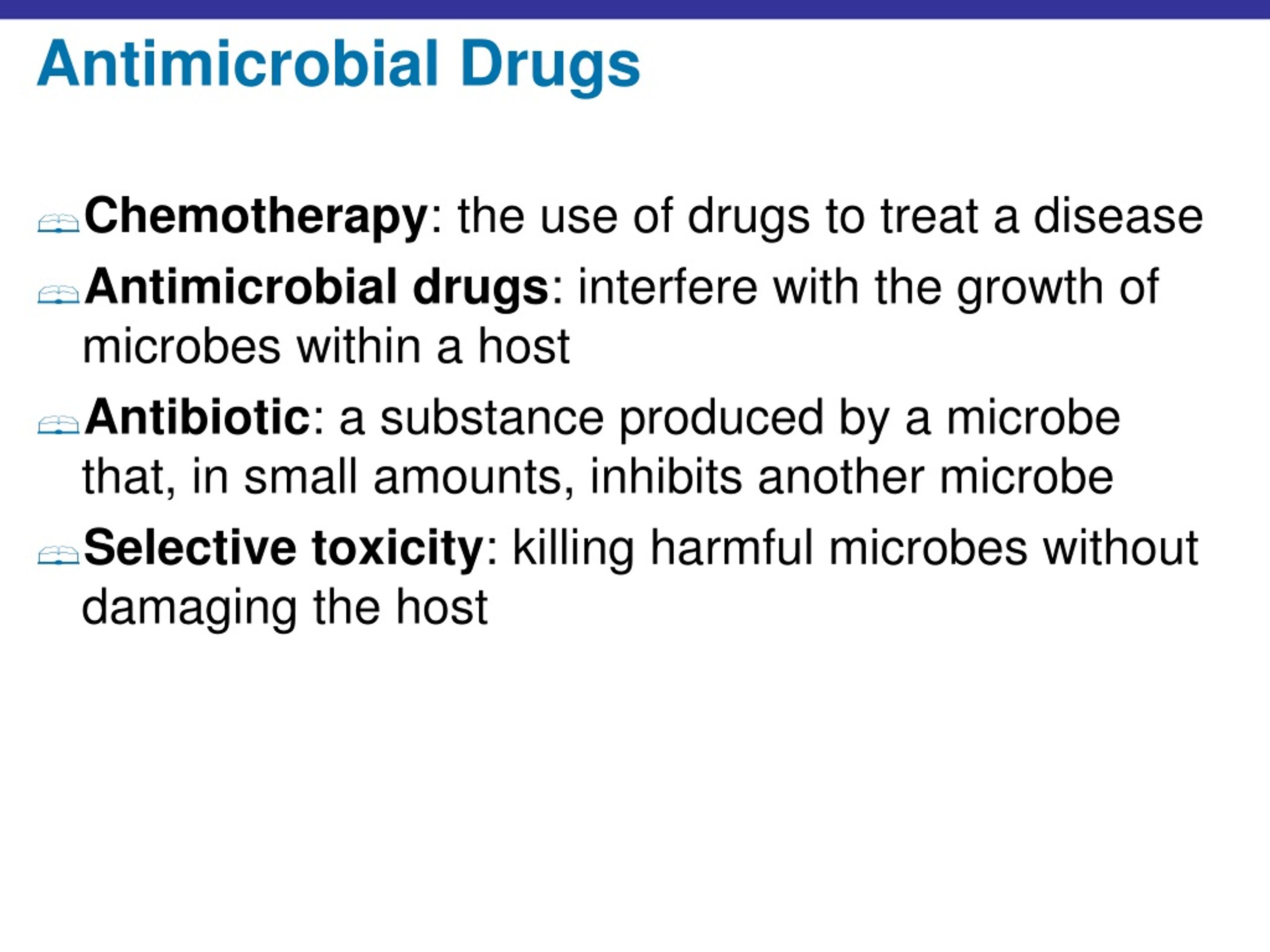 Antimicrobial Drugs

Chemotherapy: the use of drugs to treat a disease

Antimicrobial drugs: interfere with the growth of microbes within a host

Antibiotic: a substance produced by a microbe that, in small amounts, inhibits another microbe

Selective toxicity: killing harmful microbes without damaging the host